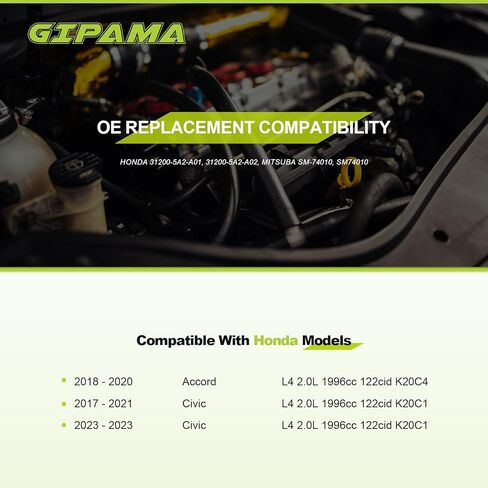 GIPAMA

OE REPLACEMENT COMPATIBILITY

HONDA 31200-5A2-A01, 31200-5A2-A02, MITSUBA SM-74010, SM74010

Compatible With Honda Models

| | | |
|---|---|---|
| 2018 - 2020 | Accord | L4 2.0L 1996cc 122cid K20C4 |
| 2017 - 2021 | Civic | L4 2.0L 1996cc 122cid K20C1 |
| 2023 - 2023 | Civic | L4 2.0L 1996cc 122cid K20C1 |